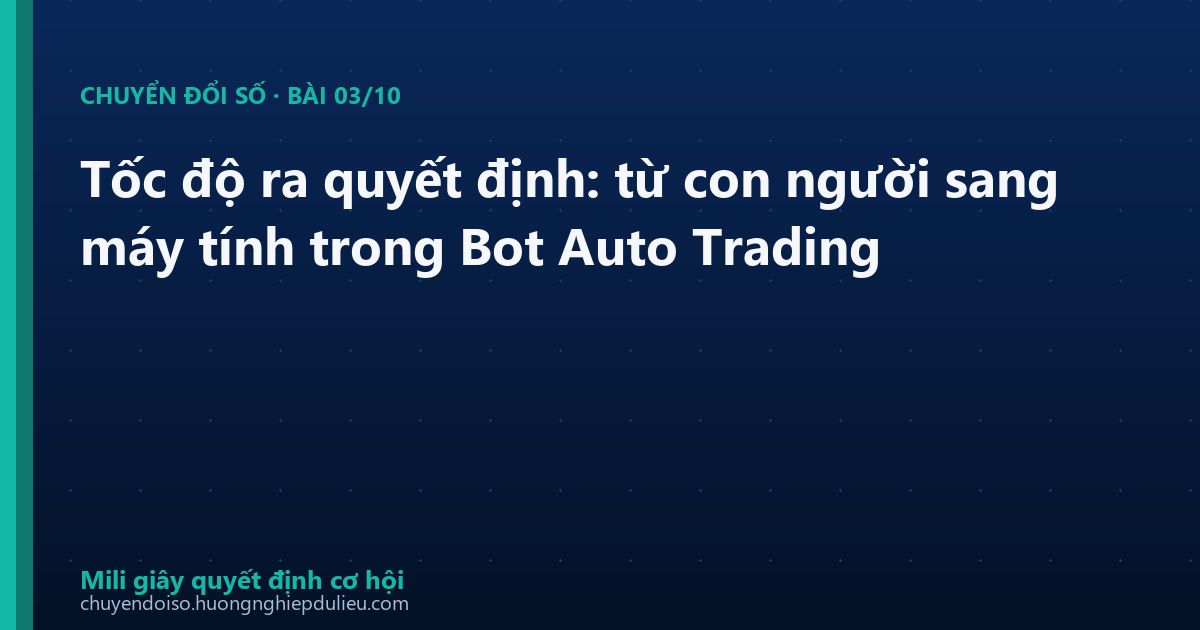 CHUYỂN ĐỔI SỐ · BÀI 03/10

Tốc độ ra quyết định: từ con người sang máy tính trong Bot Auto Trading

Mili giây quyết định cơ hội
chuyendoiso.huongnghiepdulieu.com